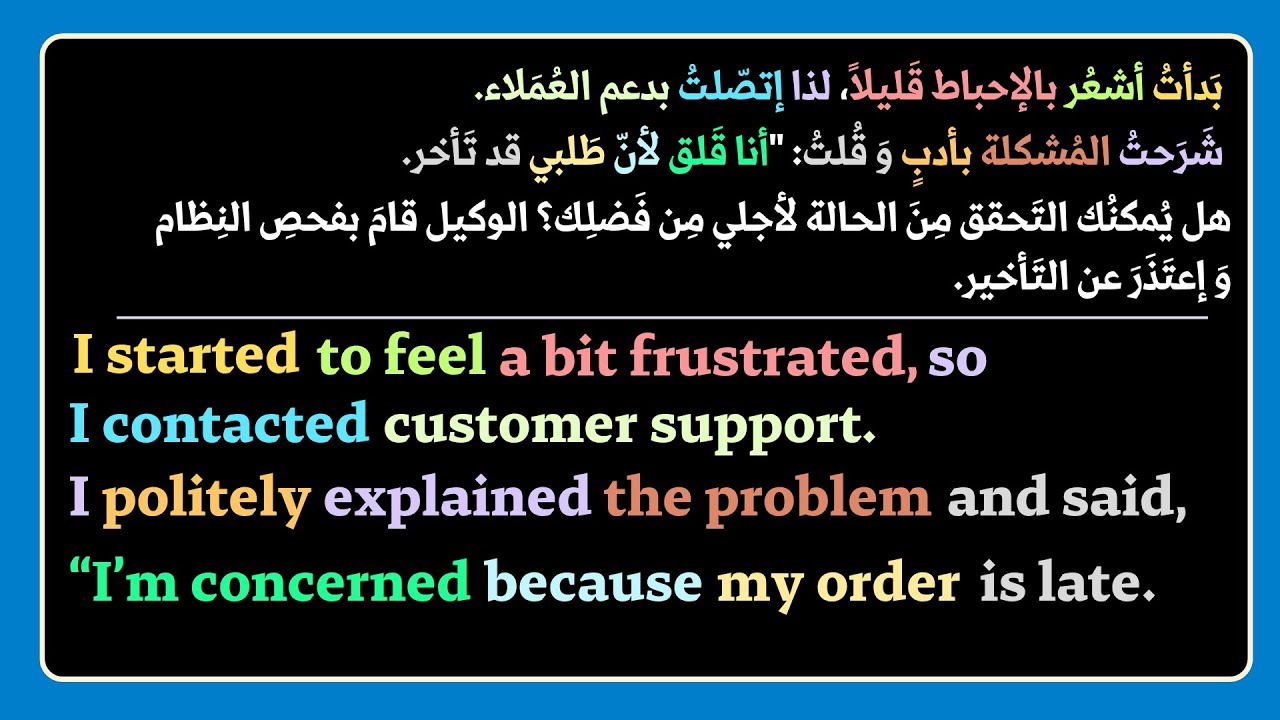 بَدأتُ أشعُر بالإحباط قَليلاً، لذا إتصّلتُ بدعم العُمَلاء.
شَرَحتُ المُشكلة بأدبٍ وَ قُلتُ: "أنا قَلق لأنّ طَلبي قد تَأخر.
هل يُمكنُك التَحقق مِنَ الحالة لأجلي مِن فَضلِك؟ الوكيل قامَ بفحصِ النِظام وَ إعتَذَرَ عن التَأخير.

I started to feel a bit frustrated, so I contacted customer support. I politely explained the problem and said, “I’m concerned because my order is late.